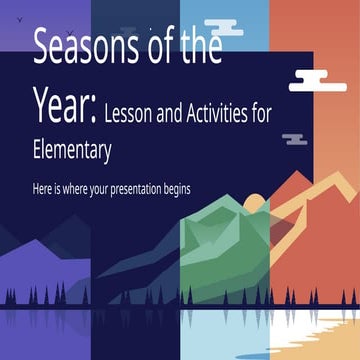 Seasons of the Year: Lesson and Activities for Elementary

Here is where your presentation begins